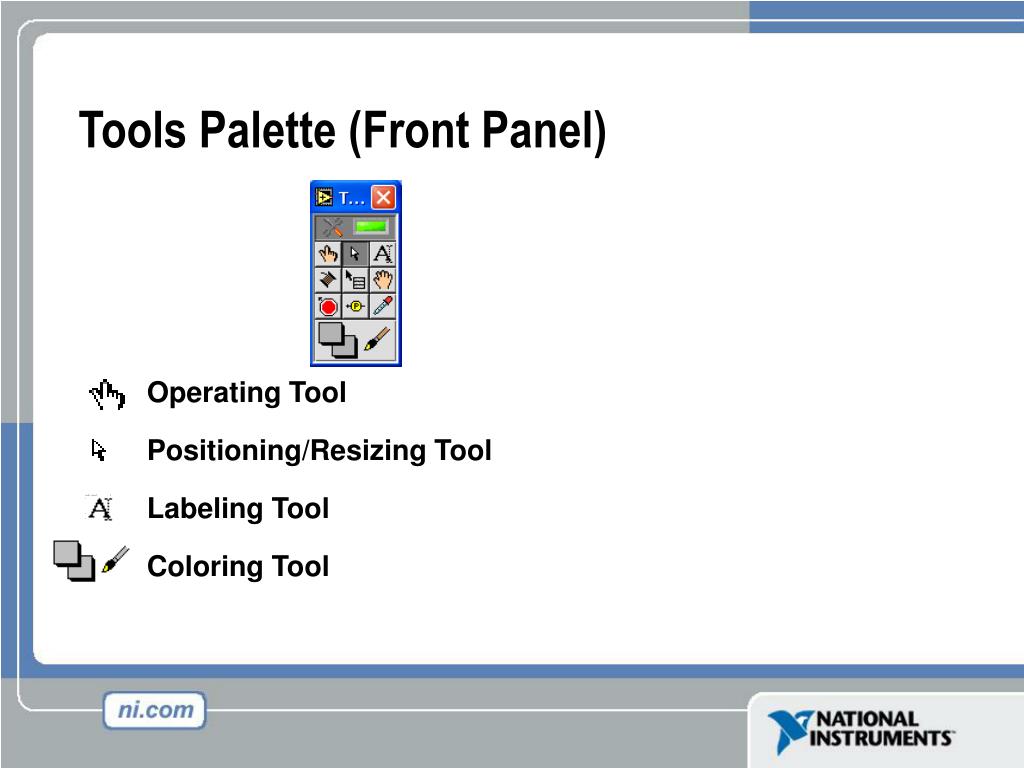 Tools Palette (Front Panel)

T...

Operating Tool

Positioning/Resizing Tool

Labeling Tool

Coloring Tool

ni.com

NATIONAL INSTRUMENTS